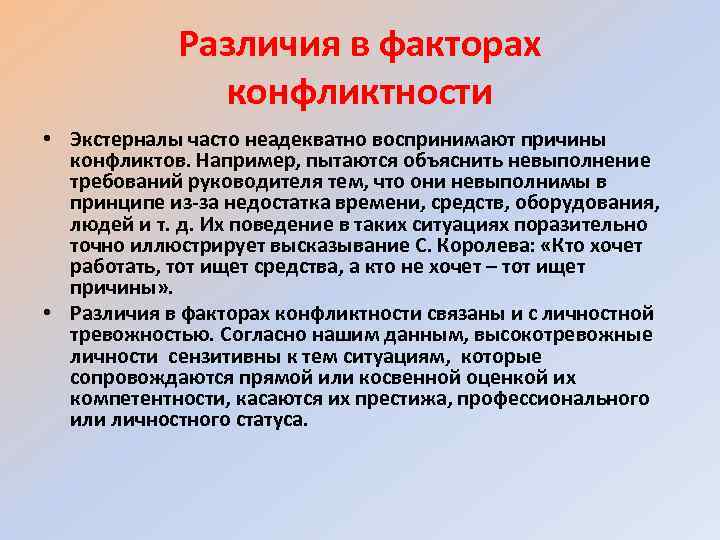 Различия в факторах конфликтности

• Экстерналы часто неадекватно воспринимают причины конфликтов. Например, пытаются объяснить невыполнение требований руководителя тем, что они невыполнимы в принципе из-за недостатка времени, средств, оборудования, людей и т. д. Их поведение в таких ситуациях поразительно точно иллюстрирует высказывание С. Королева: «Кто хочет работать, тот ищет средства, а кто не хочет – тот ищет причины».

• Различия в факторах конфликтности связаны и с личностной тревожностью. Согласно нашим данным, высокотревожные личности сензитивны к тем ситуациям, которые сопровождаются прямой или косвенной оценкой их компетентности, касаются их престижа, профессионального или личностного статуса.